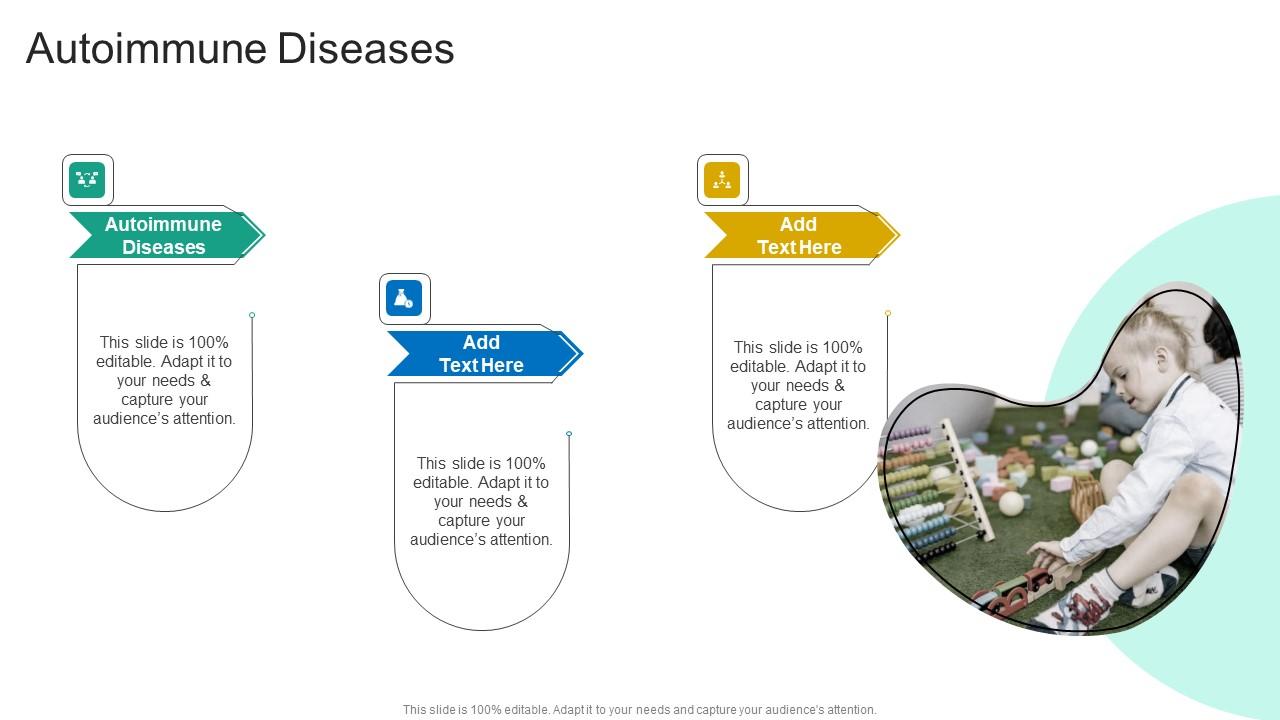 Autoimmune Diseases

Autoimmune Diseases

This slide is 100% editable. Adapt it to your needs & capture your audience's attention.

Add Text Here

This slide is 100% editable. Adapt it to your needs & capture your audience's attention.

Add Text Here

This slide is 100% editable. Adapt it to your needs & capture your audience's attention.

This slide is 100% editable. Adapt it to your needs and capture your audience's attention.